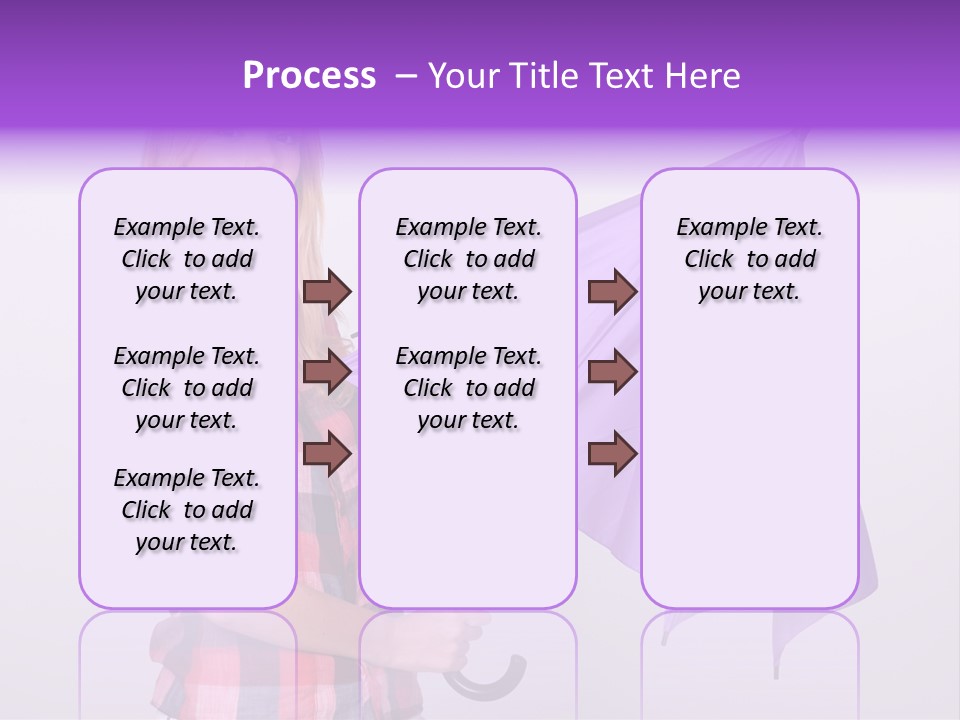 Process – Your Title Text Here

Example Text. Click to add your text.

Example Text. Click to add your text.

Example Text. Click to add your text.

Example Text. Click to add your text.

Example Text. Click to add your text.

Example Text. Click to add your text.